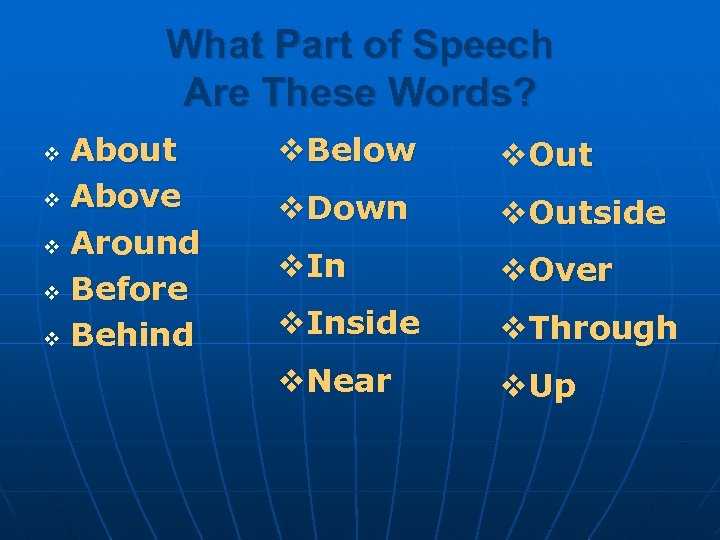 What Part of Speech Are These Words?

❖ About
❖ Above
❖ Around
❖ Before
❖ Behind

❖ Below
❖ Down
❖ In
❖ Inside
❖ Near

❖ Out
❖ Outside
❖ Over
❖ Through
❖ Up